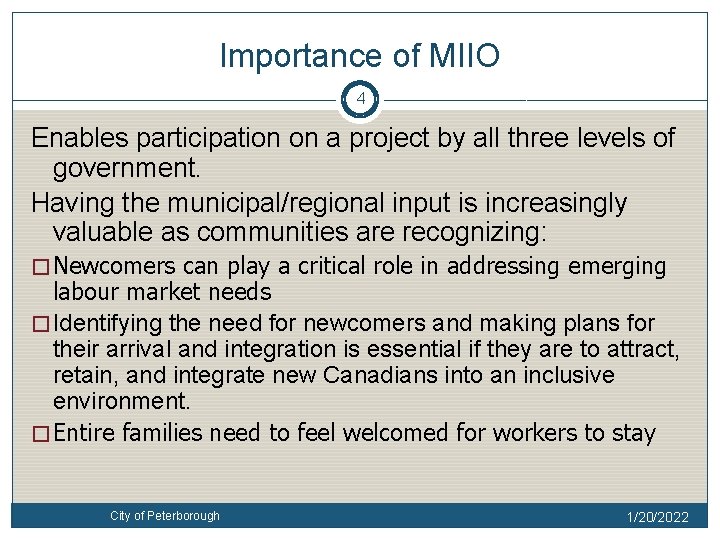 Importance of MIIO

4

Enables participation on a project by all three levels of government.

Having the municipal/regional input is increasingly valuable as communities are recognizing:

□ Newcomers can play a critical role in addressing emerging labour market needs

□ Identifying the need for newcomers and making plans for their arrival and integration is essential if they are to attract, retain, and integrate new Canadians into an inclusive environment.

□ Entire families need to feel welcomed for workers to stay

City of Peterborough

1/20/2022